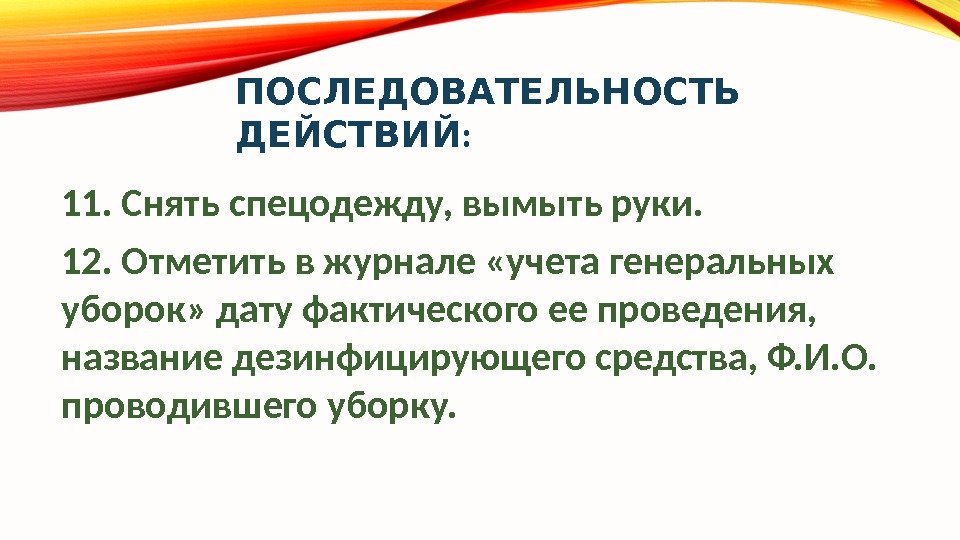 ПОСЛЕДОВАТЕЛЬНОСТЬ ДЕЙСТВИЙ:

11. Снять спецодежду, вымыть руки.

12. Отметить в журнале «учета генеральных уборок» дату фактического ее проведения, название дезинфицирующего средства, Ф.И.О. проводившего уборку.